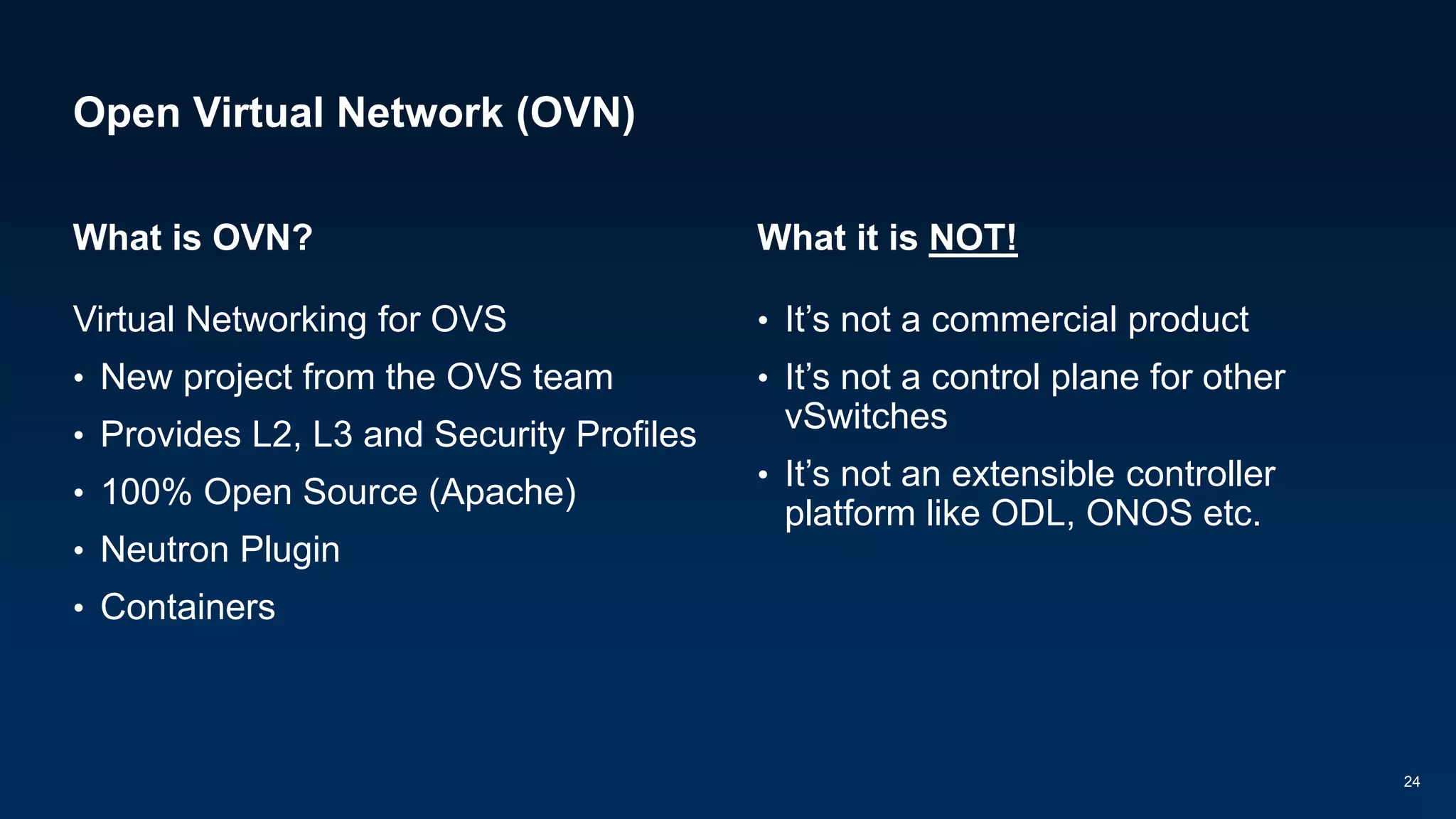 Open Virtual Network (OVN)

What is OVN?

Virtual Networking for OVS

• New project from the OVS team
• Provides L2, L3 and Security Profiles
• 100% Open Source (Apache)
• Neutron Plugin
• Containers

What it is NOT!

• It’s not a commercial product
• It’s not a control plane for other vSwitches
• It’s not an extensible controller platform like ODL, ONOS etc.

24